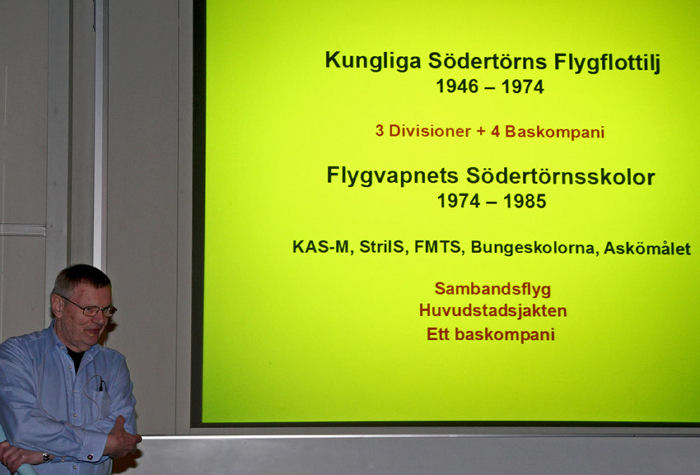 Kungliga Södertörns Flygflottilj
1946 – 1974

3 Divisioner + 4 Baskompani

Flygvapnets Södertörnsskolor
1974 – 1985

KAS-M, StrilS, FMTS, Bungeskolorna, Askömålet

Sambandsflyg
Huvudstadsjakten
Ett baskompani